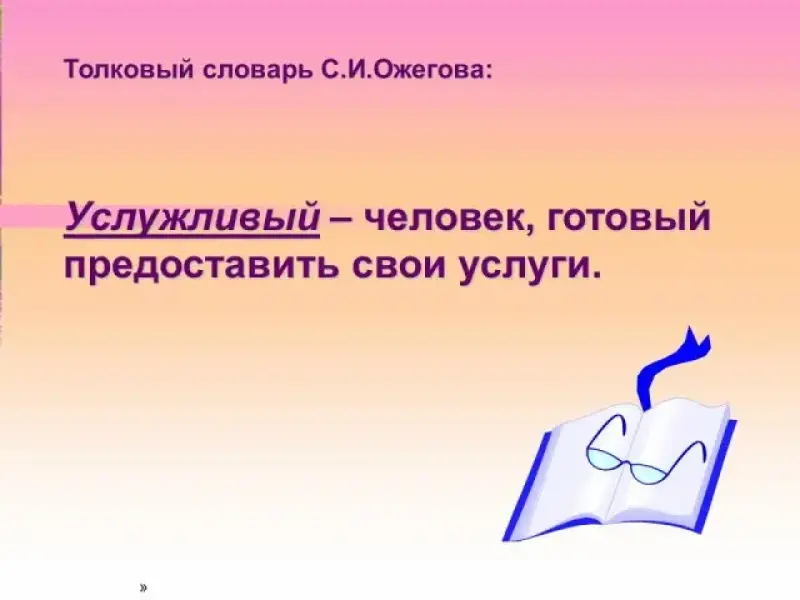 Толковый словарь С.И.Ожегова:

Услужливый – человек, готовый предоставить свои услуги.

»